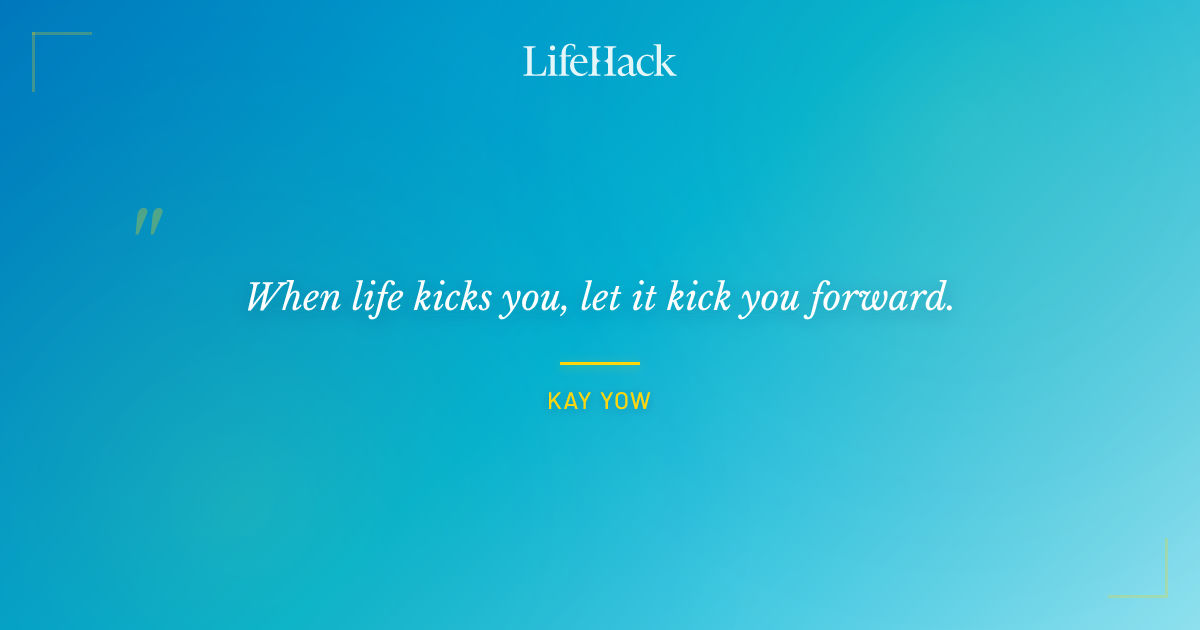 LifeHack

"

When life kicks you, let it kick you forward.

KAY YOW